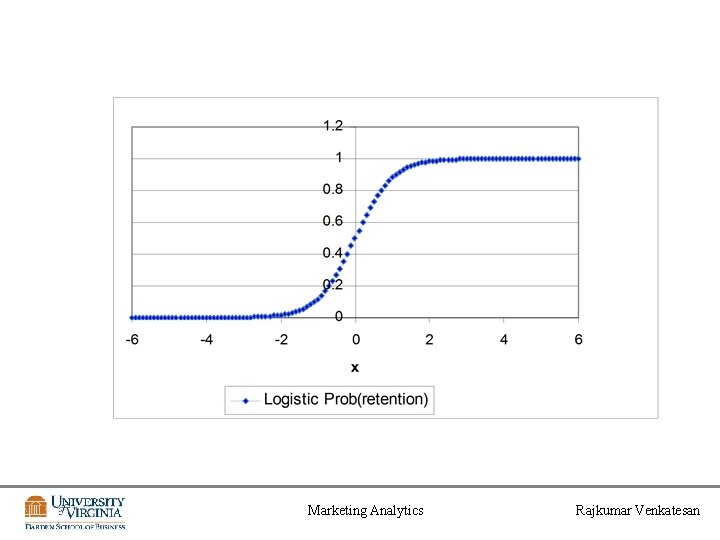 1.2
1
0.8
0.6
0.4
0.2
0
-6
-4
-2
0
2
4
6
x

Logistic Prob(retention)

UNIVERSITY of VIRGINIA
DARDEN SCHOOL OF BUSINESS

Marketing Analytics

Rajkumar Venkatesan